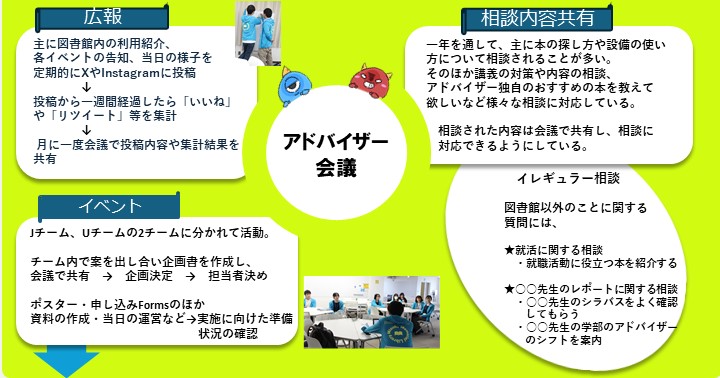 広報

主に図書館内の利用紹介、各イベントの告知、当日の様子を定期的にXやInstagramに投稿
↓
投稿から一週間経過したら「いいね」や「リツイート」等を集計
↓
月に一度会議で投稿内容や集計結果を共有

イベント

Jチーム、Uチームの2チームに分かれて活動。

チーム内で案を出し合い企画書を作成し、会議で共有 → 企画決定 → 担当者決め

ポスター・申し込みFormsのほか資料の作成・当日の運営など→実施に向けた準備状況の確認

アドバイザー会議

相談内容共有

一年を通して、主に本の探し方や設備の使い方について相談されることが多い。そのほか講義の対策や内容の相談、アドバイザー独自のおすすめの本を教えて欲しいなど様々な相談に対応している。

相談された内容は会議で共有し、相談に対応できるようにしている。

イレギュラー相談

図書館以外のことに関する質問には、

★就活に関する相談
・就職活動に役立つ本を紹介する

★○○先生のレポートに関する相談
・○○先生のシラバスをよく確認してもらう
・○○先生の学部のアドバイザーのシフトを案内